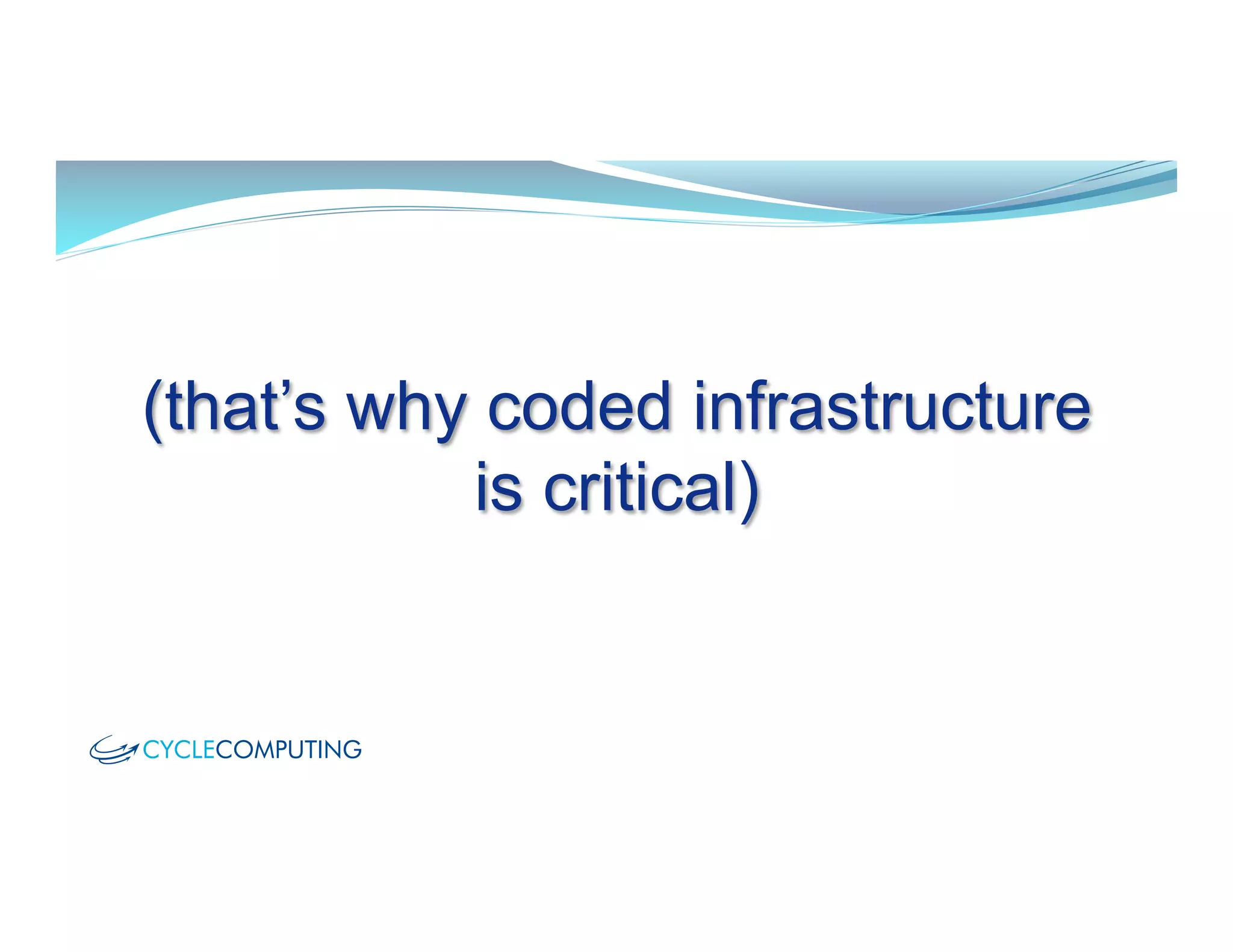 (that’s why coded infrastructure is critical)

CYCLECOMPUTING